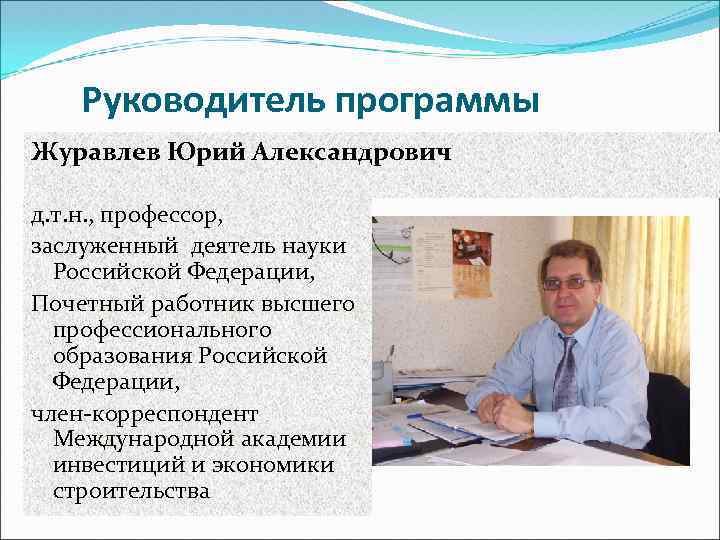 Руководитель программы

Журавлев Юрий Александрович

д.т.н., профессор,

заслуженный деятель науки Российской Федерации,

Почетный работник высшего профессионального образования Российской Федерации,

член-корреспондент Международной академии инвестиций и экономики строительства